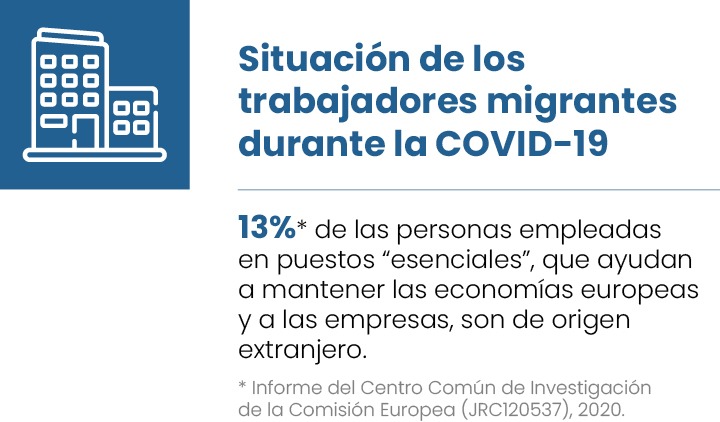 Situación de los trabajadores migrantes durante la COVID-19

13%* de las personas empleadas en puestos “esenciales”, que ayudan a mantener las economías europeas y a las empresas, son de origen extranjero.

* Informe del Centro Común de Investigación de la Comisión Europea (JRC120537), 2020.